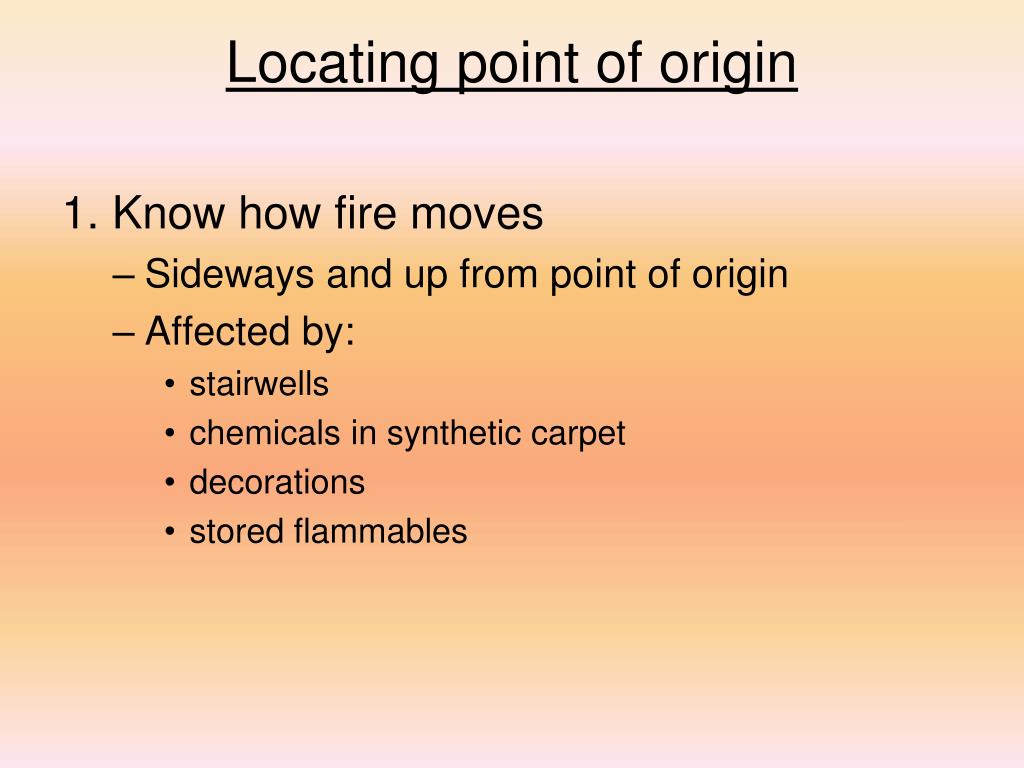 Locating point of origin

1. Know how fire moves
– Sideways and up from point of origin
– Affected by:
• stairwells
• chemicals in synthetic carpet
• decorations
• stored flammables